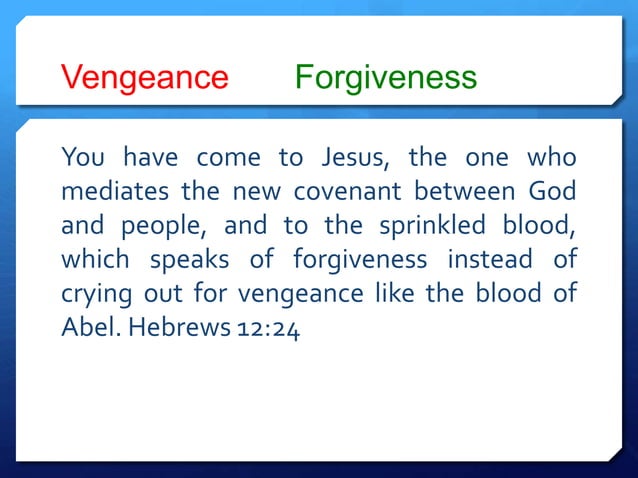 Vengeance Forgiveness

You have come to Jesus, the one who mediates the new covenant between God and people, and to the sprinkled blood, which speaks of forgiveness instead of crying out for vengeance like the blood of Abel. Hebrews 12:24